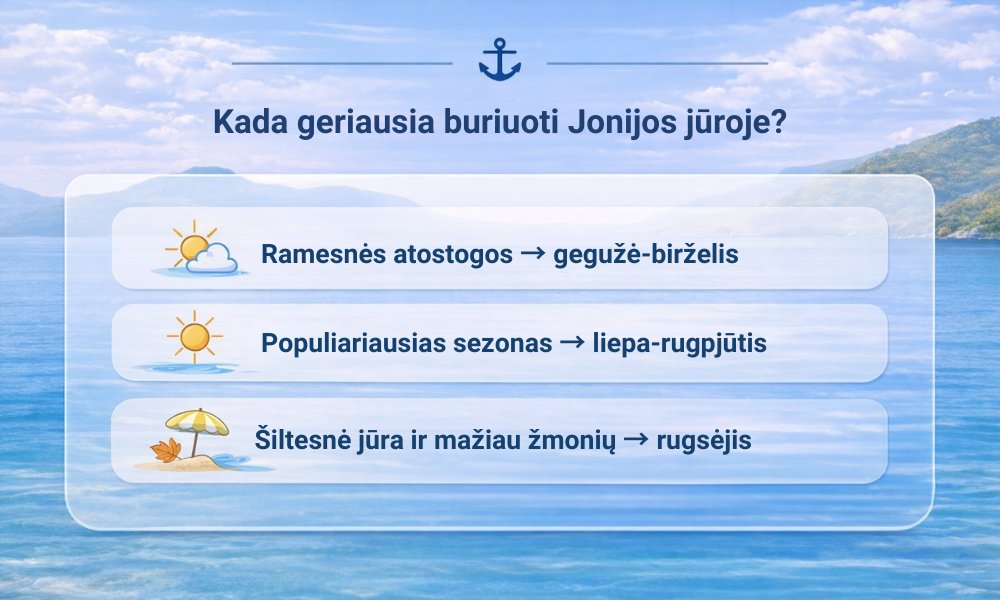 Kada geriausia buriuoti Jonijos jūroje?

Ramesnės atostogos → gegužė-birželis

Populiariausias sezonas → liepa-rugpjūtis

Šiltesnė jūra ir mažiau žmonių → rugsėjis